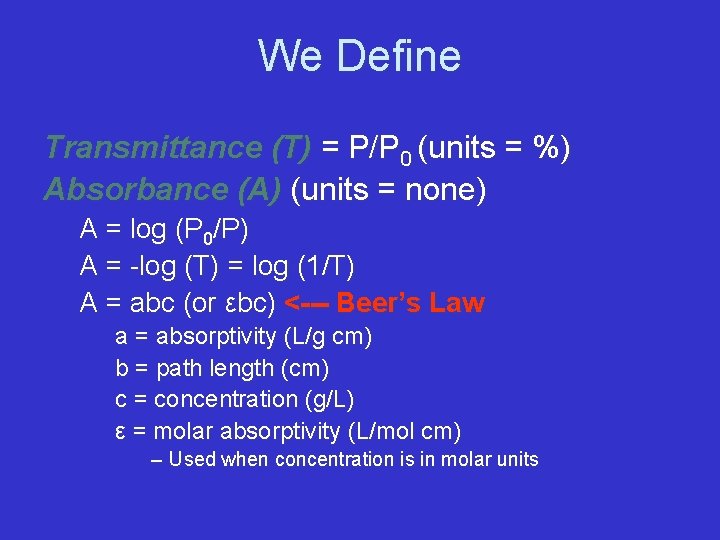 We Define

Transmittance (T) = $P/P_0$ (units = %)
Absorbance (A) (units = none)

A = log ($P_0/P$)
A = -log (T) = log (1/T)
A = abc (or εbc) <--- Beer's Law

a = absorptivity (L/g cm)
b = path length (cm)
c = concentration (g/L)
ε = molar absorptivity (L/mol cm)
– Used when concentration is in molar units